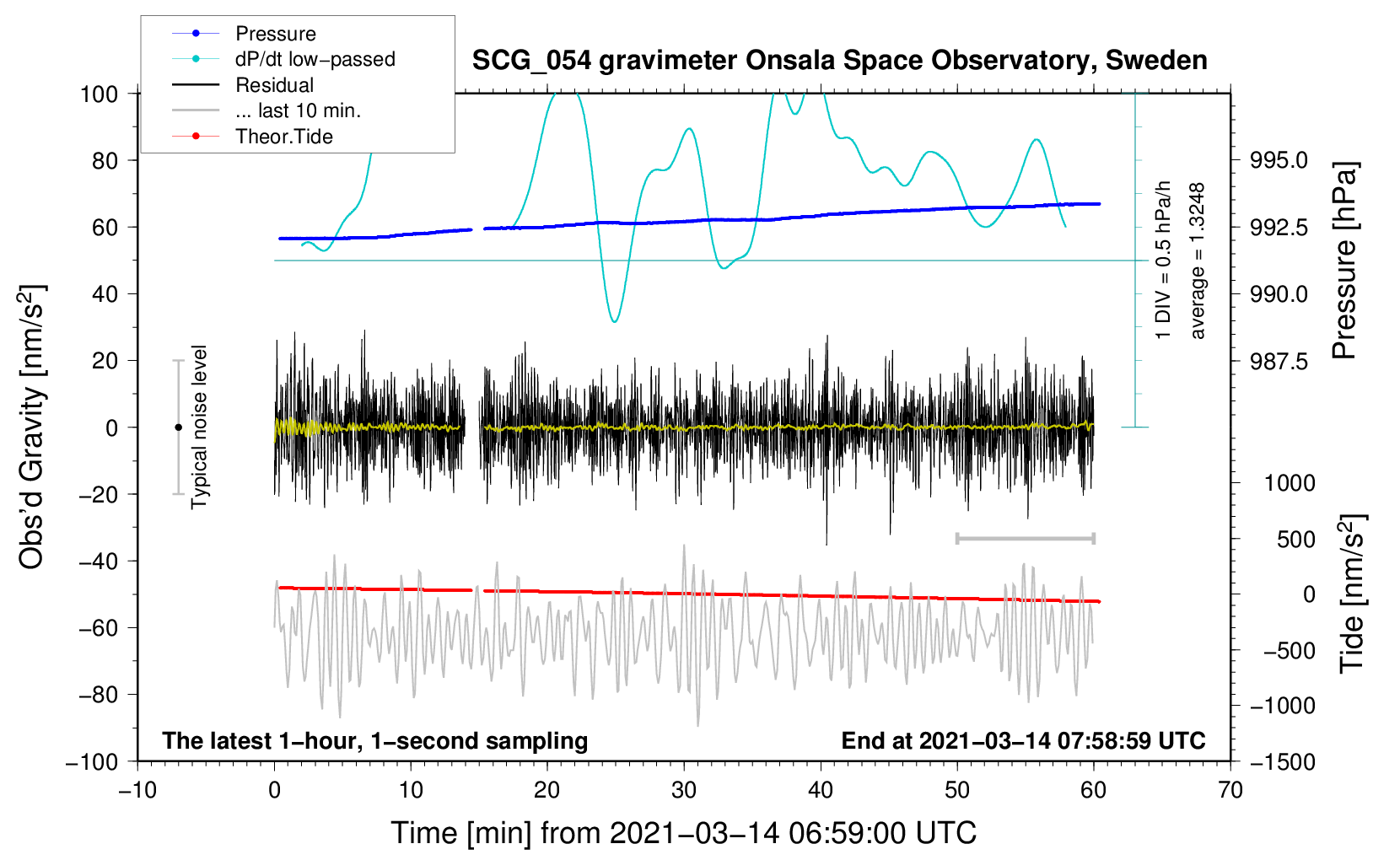 Pressure
dP/dt low−passed
Residual
... last 10 min.
Theor.Tide

SCG_054 gravimeter Onsala Space Observatory, Sweden

100
80
60
40
20
0
−20
−40
−60
−80
−100

Obs'd Gravity [nm/s$^2$]

Typical noise level

1 DIV = 0.5 hPa/h
average = 1.3248

995.0
992.5
990.0
987.5

Pressure [hPa]

1000
500
0
−500
−1000
−1500

Tide [nm/s$^2$]

The latest 1−hour, 1−second sampling
End at 2021−03−14 07:58:59 UTC

−10
0
10
20
30
40
50
60
70

Time [min] from 2021−03−14 06:59:00 UTC